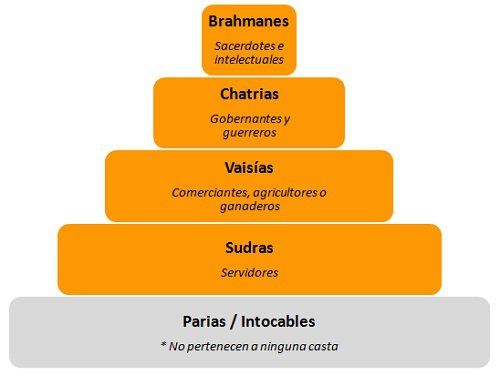 Brahmanes

Sacerdotes e intelectuales

Chatrias

Gobernantes y guerreros

Vaisías

Comerciantes, agricultores o ganaderos

Sudras

Servidores

Parias / Intocables

* No pertenecen a ninguna casta